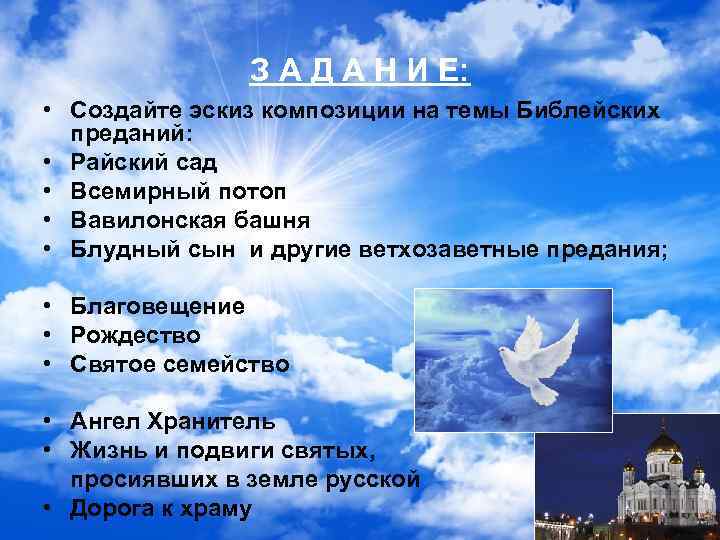 З А Д А Н И Е:

• Создайте эскиз композиции на темы Библейских преданий:
• Райский сад
• Всемирный потоп
• Вавилонская башня
• Блудный сын и другие ветхозаветные предания;

• Благовещение
• Рождество
• Святое семейство

• Ангел Хранитель
• Жизнь и подвиги святых, просиявших в земле русской
• Дорога к храму